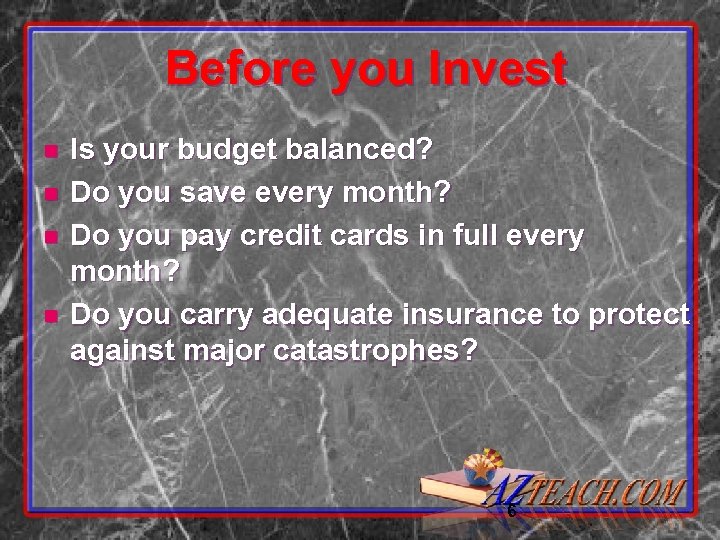 Before you Invest

- Is your budget balanced?
- Do you save every month?
- Do you pay credit cards in full every month?
- Do you carry adequate insurance to protect against major catastrophes?

AZTEACH.COM

6